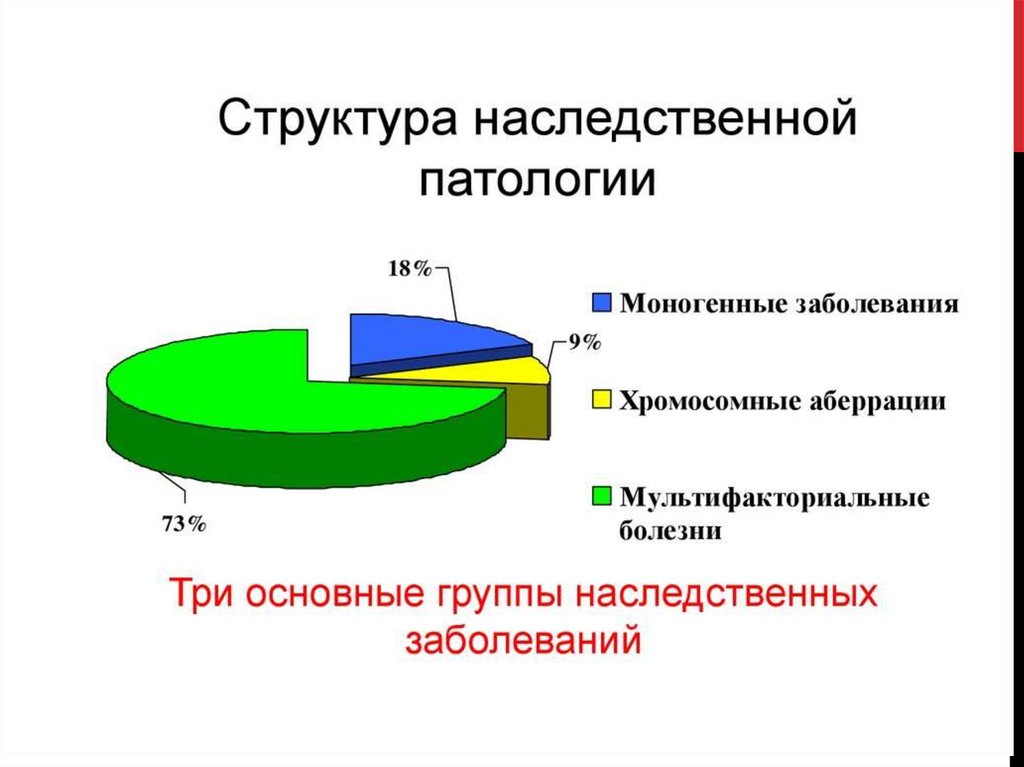 Структура наследственной патологии

18%

9%

73%

Моногенные заболевания

Хромосомные аберрации

Мультифакториальные болезни

Три основные группы наследственных заболеваний